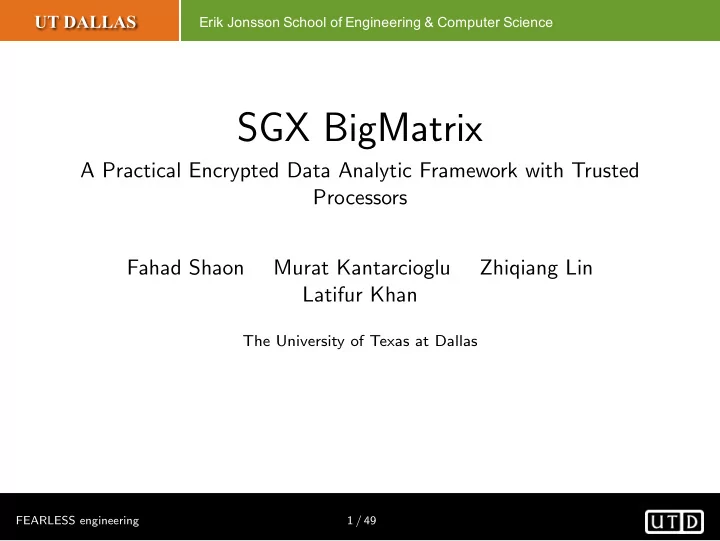 UT DALLAS

Erik Jonsson School of Engineering & Computer Science

SGX BigMatrix

A Practical Encrypted Data Analytic Framework with Trusted Processors

Fahad Shaon Murat Kantarcioglu Zhiqiang Lin Latifur Khan

The University of Texas at Dallas

FEARLESS engineering

1 / 49

UTD